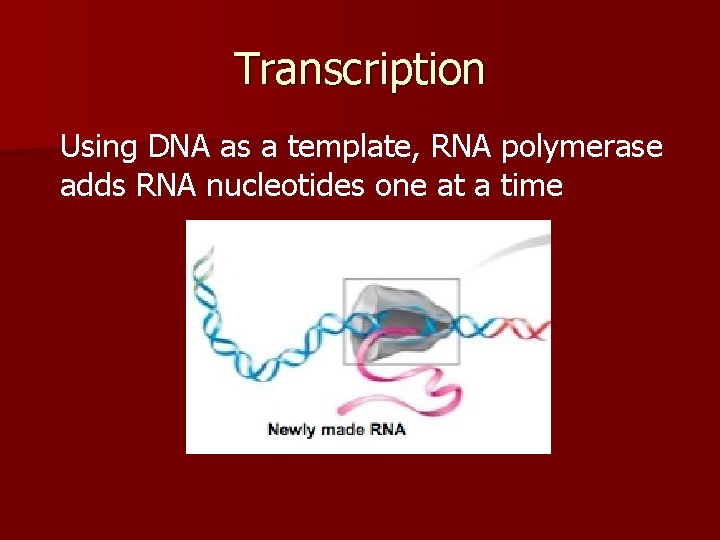 Transcription

Using DNA as a template, RNA polymerase adds RNA nucleotides one at a time

Newly made RNA